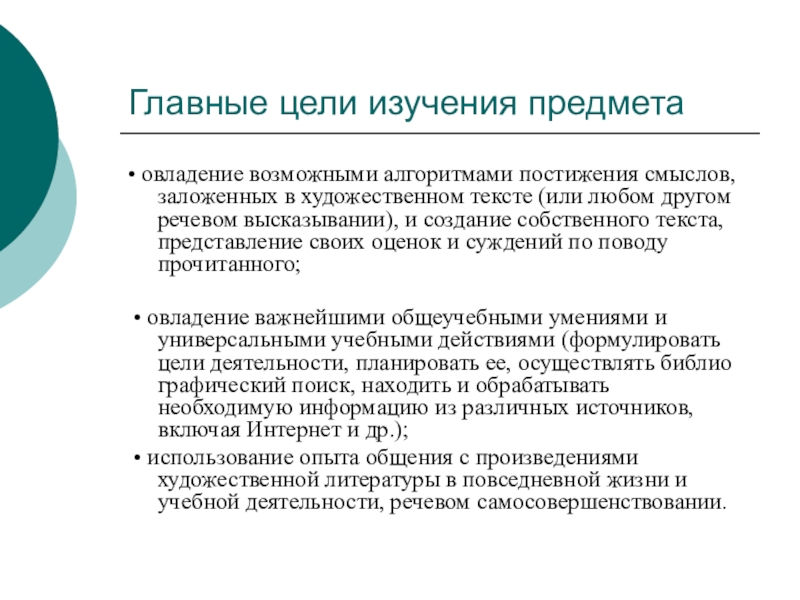 Главные цели изучения предмета

• овладение возможными алгоритмами постижения смыслов, заложенных в художественном тексте (или любом другом речевом высказывании), и создание собственного текста, представление своих оценок и суждений по поводу прочитанного;

• овладение важнейшими общеучебными умениями и универсальными учебными действиями (формулировать цели деятельности, планировать ее, осуществлять библио графический поиск, находить и обрабатывать необходимую информацию из различных источников, включая Интернет и др.);

• использование опыта общения с произведениями художественной литературы в повседневной жизни и учебной деятельности, речевом самосовершенствовании.